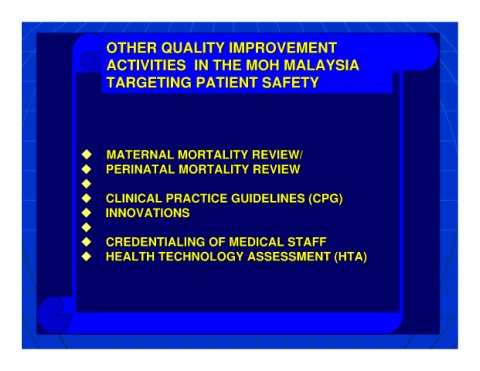 OTHER QUALITY IMPROVEMENT ACTIVITIES IN THE MOH MALAYSIA TARGETING PATIENT SAFETY

◆ MATERNAL MORTALITY REVIEW/
◆ PERINATAL MORTALITY REVIEW
◆
◆ CLINICAL PRACTICE GUIDELINES (CPG)
◆ INNOVATIONS
◆
◆ CREDENTIALING OF MEDICAL STAFF
◆ HEALTH TECHNOLOGY ASSESSMENT (HTA)